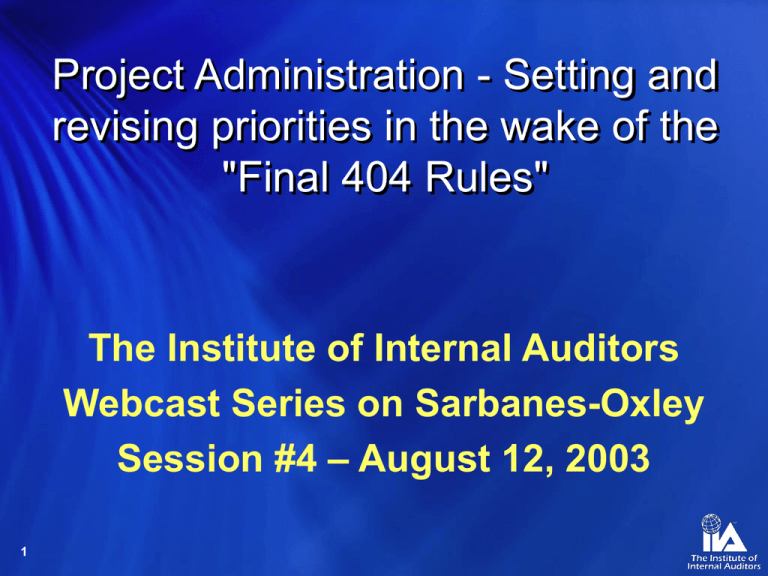 Project Administration - Setting and revising priorities in the wake of the "Final 404 Rules"

The Institute of Internal Auditors
Webcast Series on Sarbanes-Oxley
Session #4 – August 12, 2003

1

IIA
The Institute of Internal Auditors